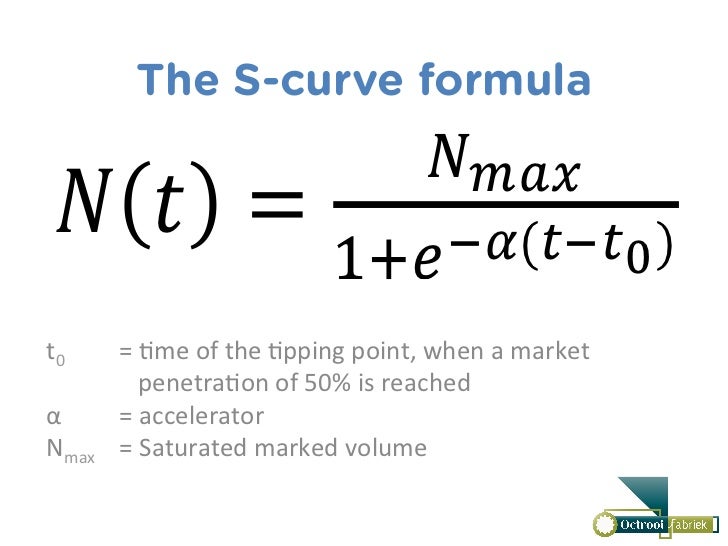 The S-curve formula

$N(t) = \frac{N_{max}}{1+e^{-\alpha(t-t_0)}}$

$t_0$ = time of the tipping point, when a market penetration of 50% is reached
α = accelerator
$N_{max}$ = Saturated marked volume

Octrooi fabriek